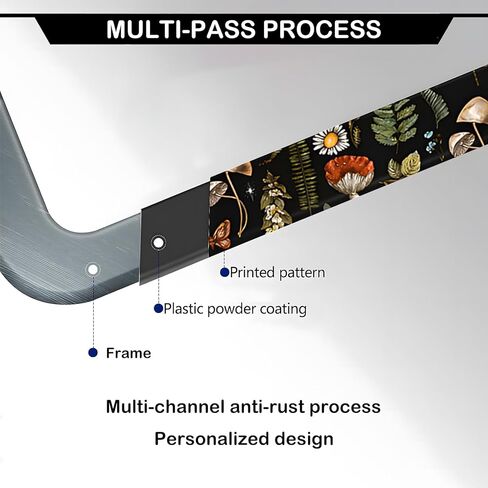 MULTI-PASS PROCESS

Printed pattern

Plastic powder coating

Frame

Multi-channel anti-rust process

Personalized design